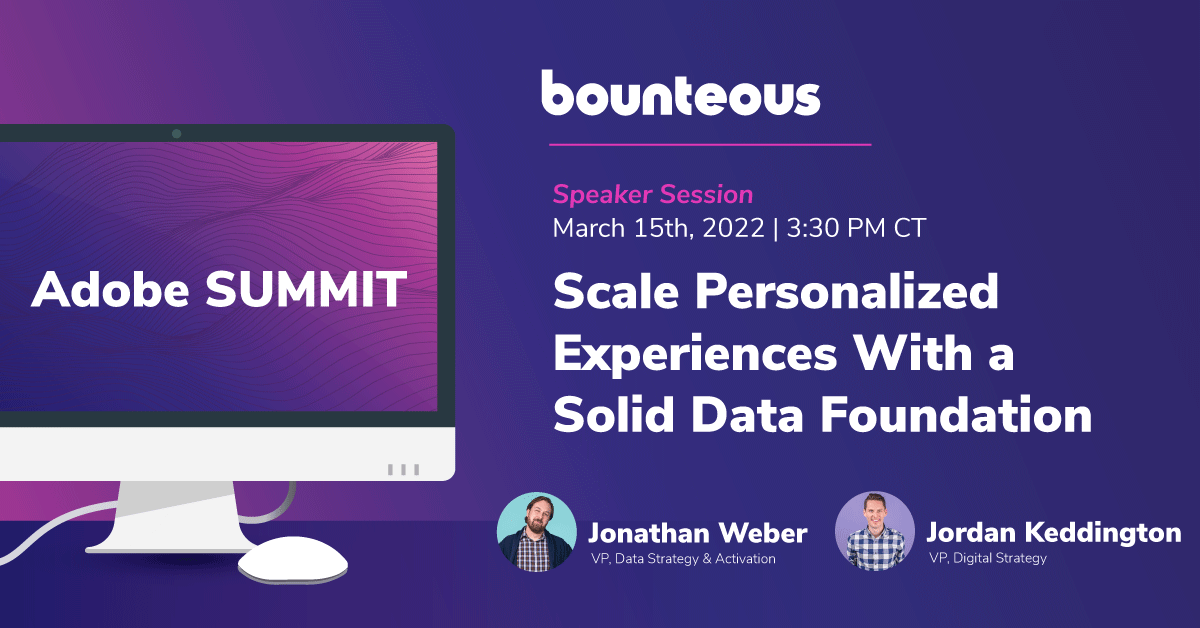 Adobe SUMMIT

bounteous

Speaker Session
March 15th, 2022 | 3:30 PM CT

Scale Personalized Experiences With a Solid Data Foundation

Jonathan Weber
VP, Data Strategy & Activation

Jordan Keddington
VP, Digital Strategy